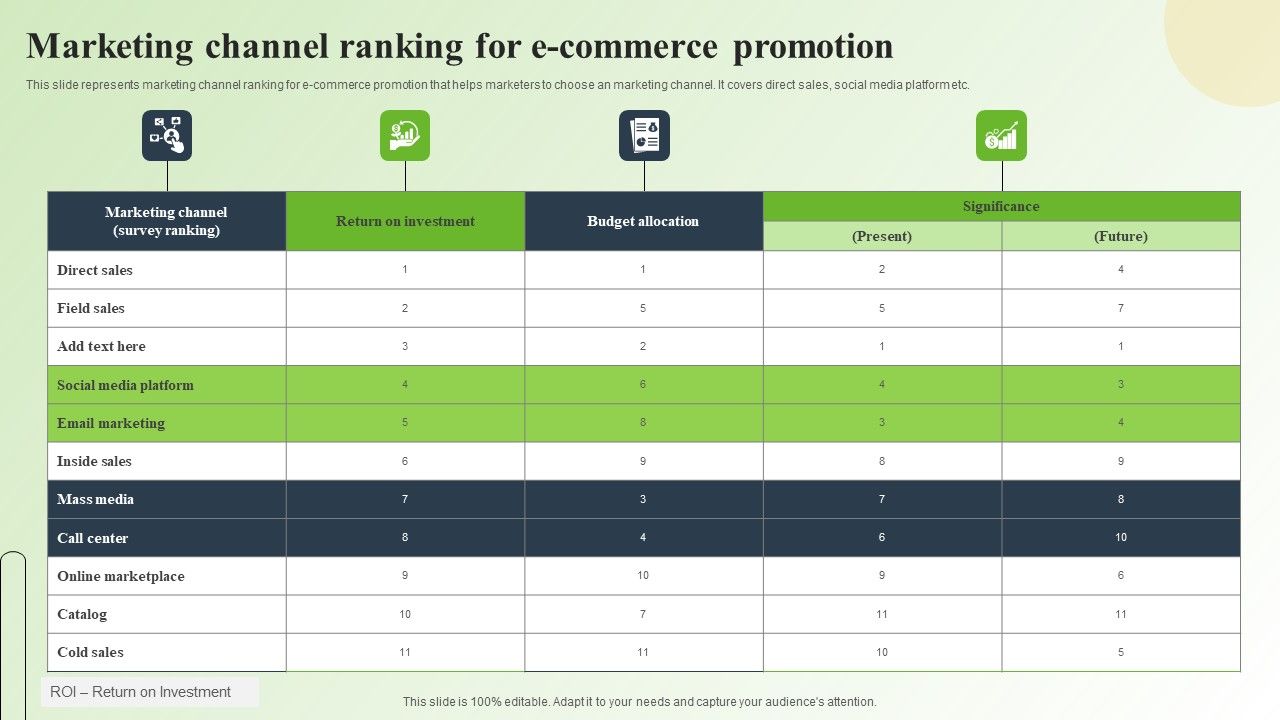 Marketing channel ranking for e-commerce promotion

This slide represents marketing channel ranking for e-commerce promotion that helps marketers to choose an marketing channel. It covers direct sales, social media platform etc.

| Marketing channel (survey ranking) | Return on investment | Budget allocation | Significance (Present) | Significance (Future) |
|---|---|---|---|---|
| Direct sales | 1 | 1 | 2 | 4 |
| Field sales | 2 | 5 | 5 | 7 |
| Add text here | 3 | 2 | 1 | 1 |
| Social media platform | 4 | 6 | 4 | 3 |
| Email marketing | 5 | 8 | 3 | 4 |
| Inside sales | 6 | 9 | 8 | 9 |
| Mass media | 7 | 3 | 7 | 8 |
| Call center | 8 | 4 | 6 | 10 |
| Online marketplace | 9 | 10 | 9 | 6 |
| Catalog | 10 | 7 | 11 | 11 |
| Cold sales | 11 | 11 | 10 | 5 |

ROI – Return on Investment

This slide is 100% editable. Adapt it to your needs and capture your audience's attention.